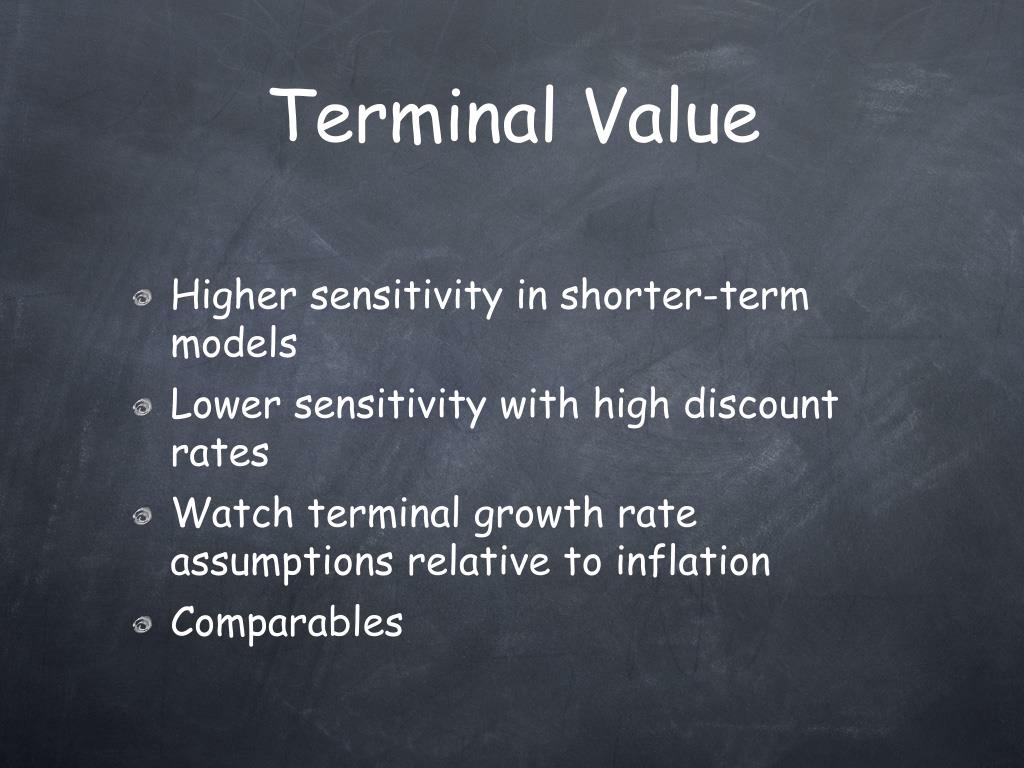 Terminal Value

Higher sensitivity in shorter-term models

Lower sensitivity with high discount rates

Watch terminal growth rate assumptions relative to inflation

Comparables